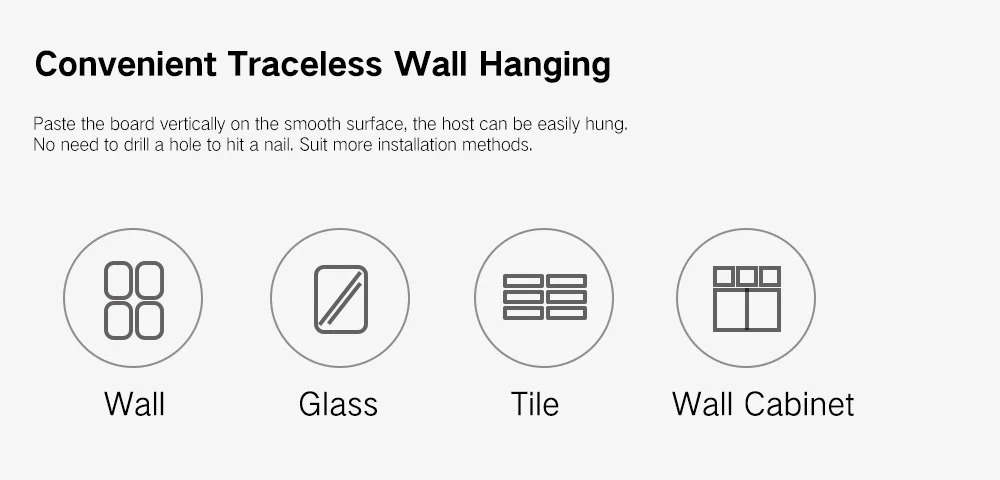 Convenient Traceless Wall Hanging

Paste the board vertically on the smooth surface, the host can be easily hung.
No need to drill a hole to hit a nail. Suit more installation methods.

Wall

Glass

Tile

Wall Cabinet